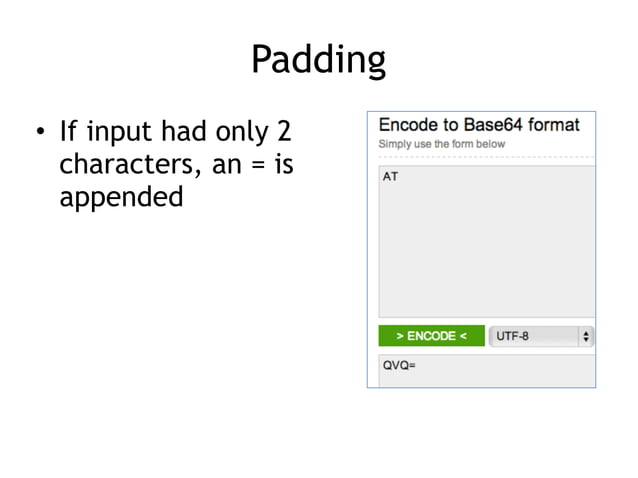 Padding

• If input had only 2 characters, an = is appended

Encode to Base64 format
Simply use the form below

AT

> ENCODE <
UTF-8

QVQ=